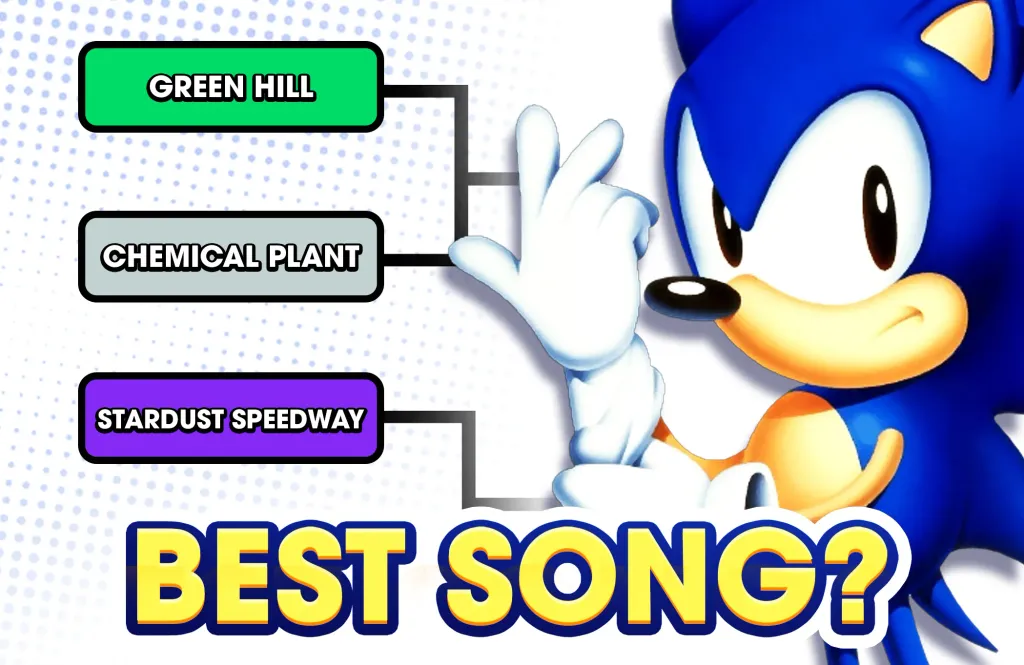 GREEN HILL

CHEMICAL PLANT

STARDUST SPEEDWAY

BEST SONG?